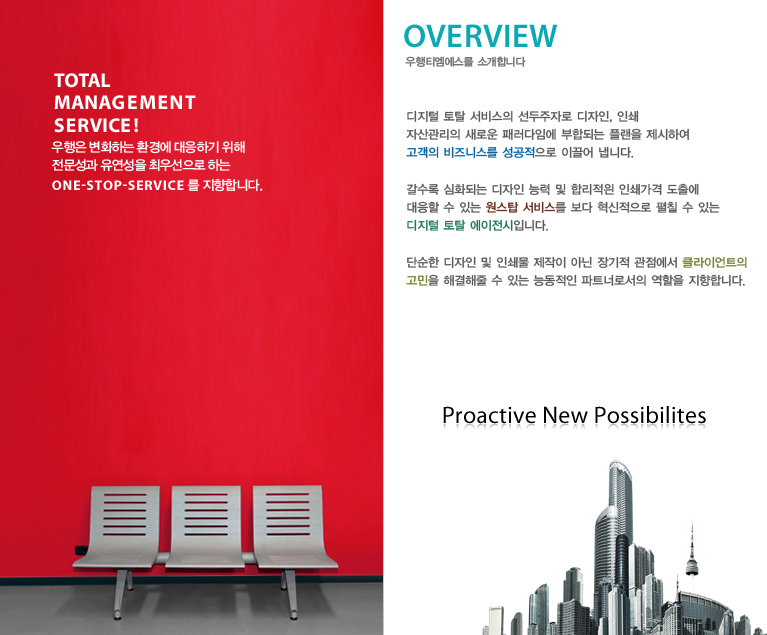 TOTAL
MANAGEMENT
SERVICE!
우행은 변화하는 환경에 대응하기 위해 전문성과 유연성을 최우선으로 하는 ONE-STOP-SERVICE 를 지향합니다.

OVERVIEW
우행티엠에스를 소개합니다

디지털 토탈 서비스의 선두주자로 디자인, 인쇄 자산관리의 새로운 패러다임에 부합되는 플랜을 제시하여 고객의 비즈니스를 성공적으로 이끌어 냅니다.

갈수록 심화되는 디자인 능력 및 합리적인 인쇄가격 도출에 대응할 수 있는 원스탑 서비스를 보다 혁신적으로 펼칠 수 있는 디지털 토탈 에이전시입니다.

단순한 디자인 및 인쇄물 제작이 아닌 장기적 관점에서 클라이언트의 고민을 해결해줄 수 있는 능동적인 파트너로서의 역할을 지향합니다.

Proactive New Possibilites